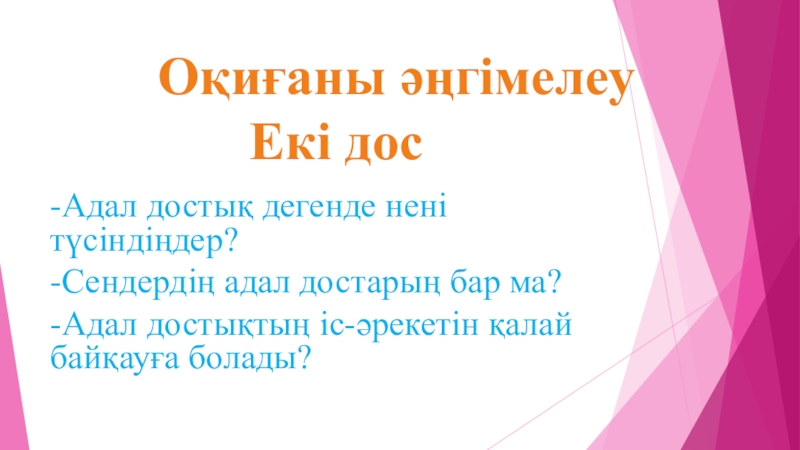 Оқиғаны әңгімелеу
Екі дос

-Адал достық дегенде нені түсіндіңдер?

-Сендердің адал достарың бар ма?

-Адал достықтың іс-әрекетін қалай байқауға болады?